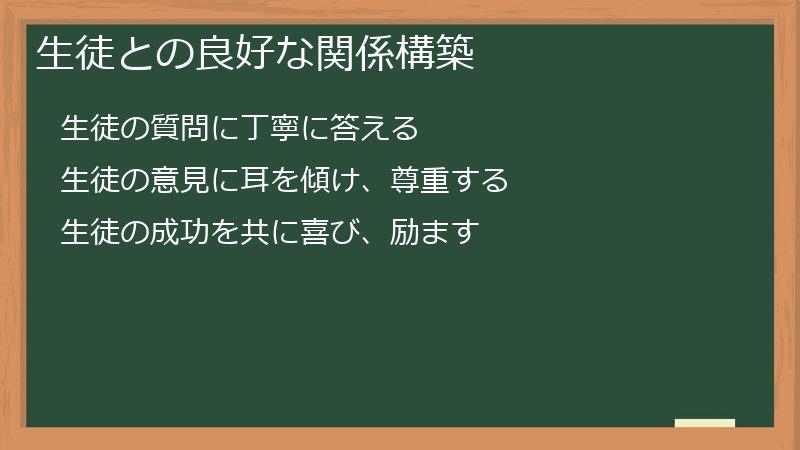 生徒との良好な関係構築

生徒の質問に丁寧に答える

生徒の意見に耳を傾け、尊重する

生徒の成功を共に喜び、励ます